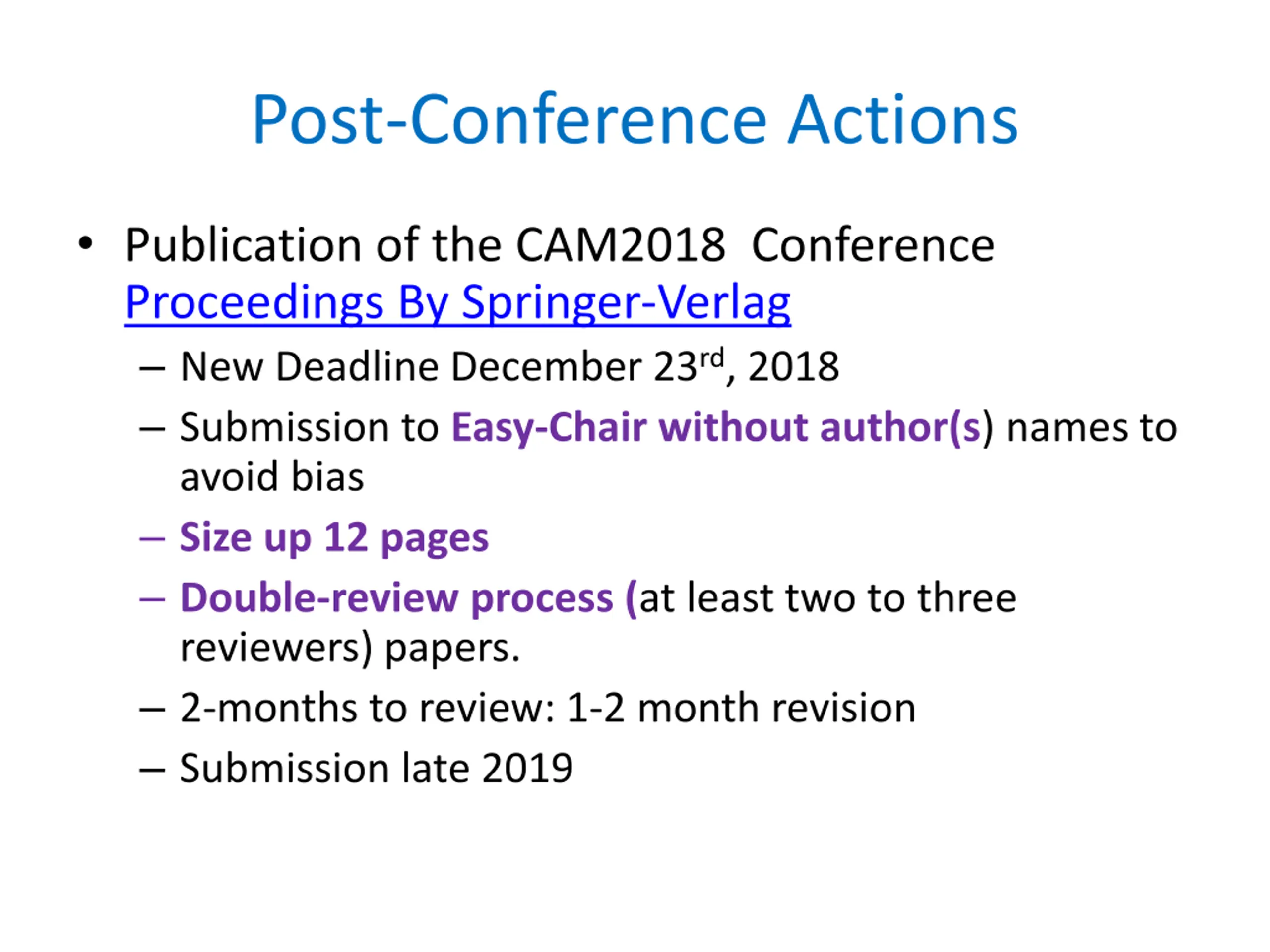 Post-Conference Actions

• Publication of the CAM2018 Conference Proceedings By Springer-Verlag

– New Deadline December 23rd, 2018

– Submission to Easy-Chair without author(s) names to avoid bias

– Size up 12 pages

– Double-review process (at least two to three reviewers) papers.

– 2-months to review: 1-2 month revision

– Submission late 2019